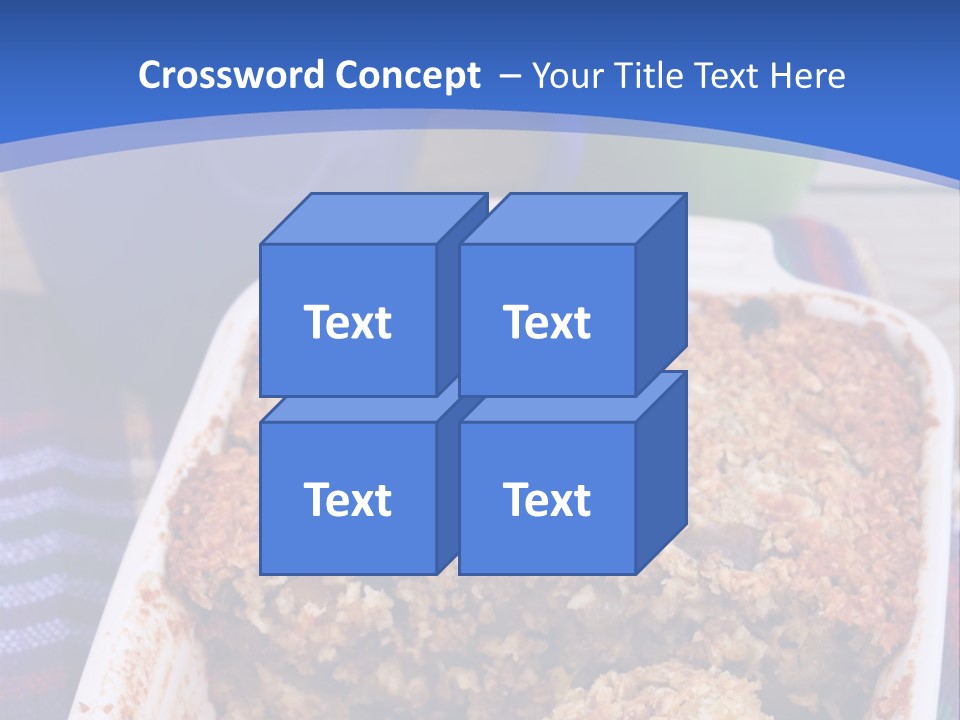 Crossword Concept – Your Title Text Here

Text

Text

Text

Text